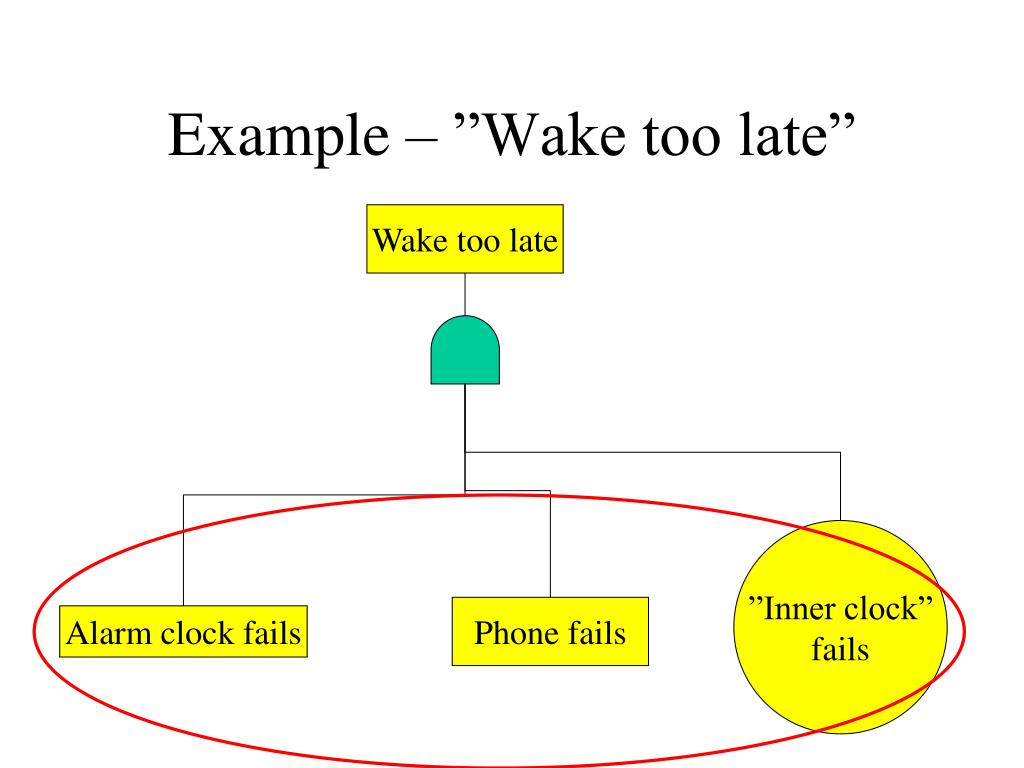 Example – ”Wake too late”

Wake too late

Alarm clock fails

Phone fails

”Inner clock” fails